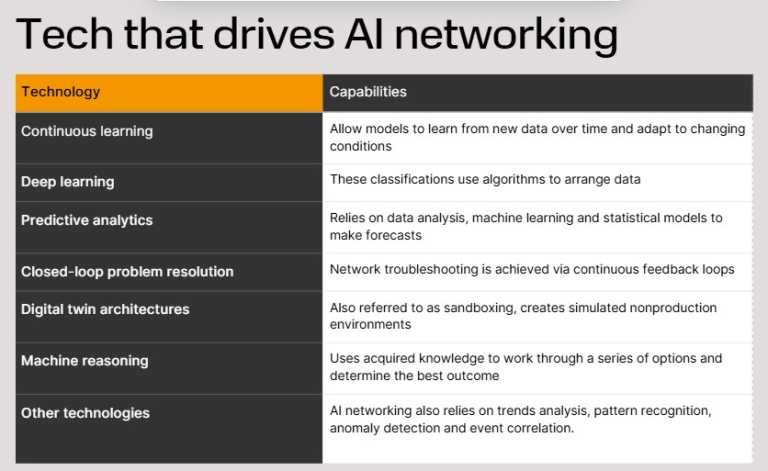 Tech that drives AI networking

| Technology | Capabilities |
|---|---|
| Continuous learning | Allow models to learn from new data over time and adapt to changing conditions |
| Deep learning | These classifications use algorithms to arrange data |
| Predictive analytics | Relies on data analysis, machine learning and statistical models to make forecasts |
| Closed-loop problem resolution | Network troubleshooting is achieved via continuous feedback loops |
| Digital twin architectures | Also referred to as sandboxing, creates simulated nonproduction environments |
| Machine reasoning | Uses acquired knowledge to work through a series of options and determine the best outcome |
| Other technologies | AI networking also relies on trends analysis, pattern recognition, anomaly detection and event correlation. |